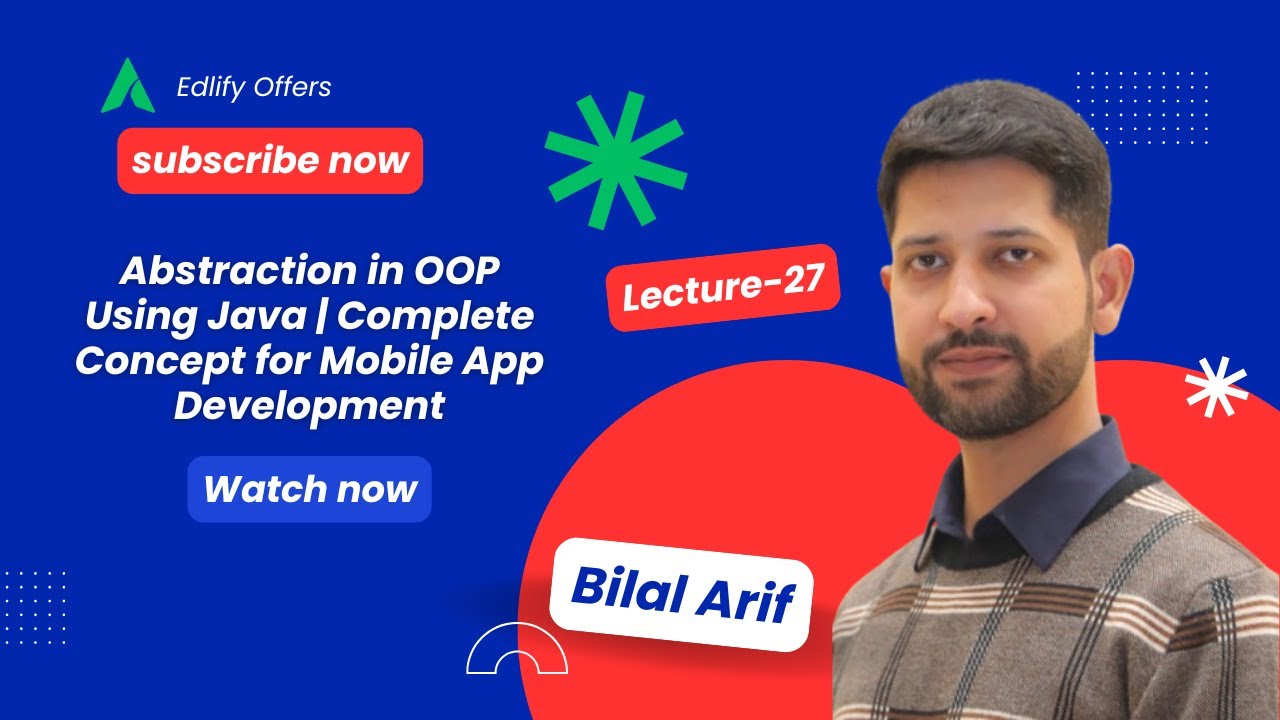 Edlify Offers

subscribe now

Abstraction in OOP Using Java | Complete Concept for Mobile App Development

Lecture-27

Watch now

Bilal Arif